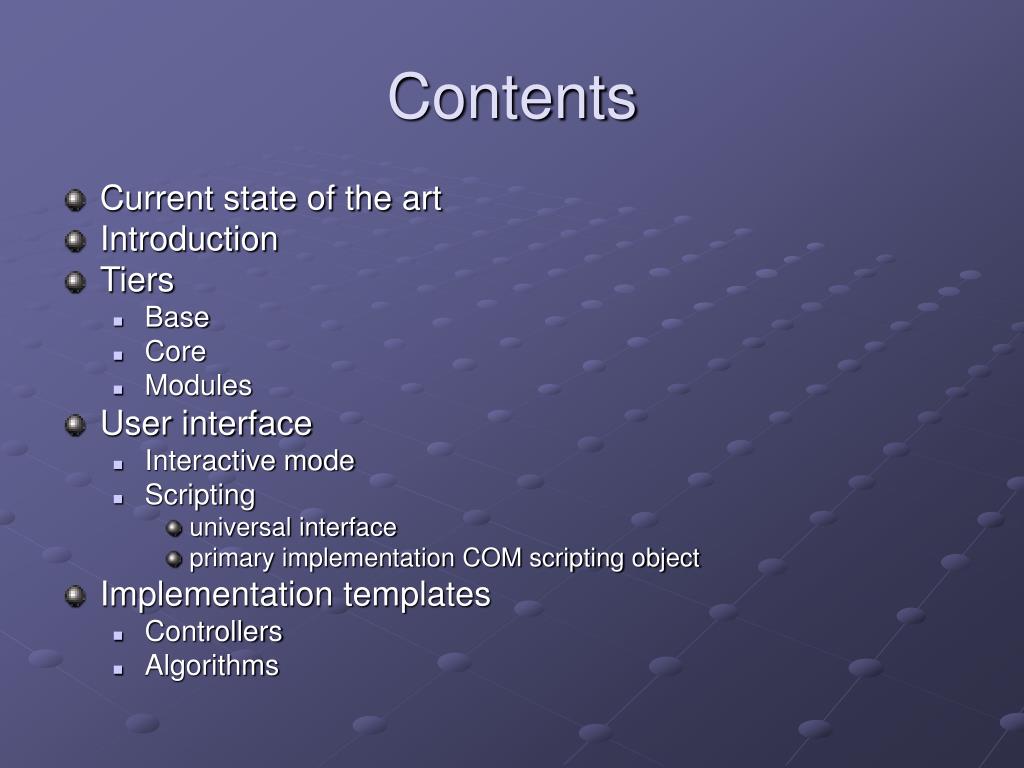 Contents

Current state of the art
Introduction
Tiers
Base
Core
Modules
User interface
Interactive mode
Scripting
universal interface
primary implementation COM scripting object
Implementation templates
Controllers
Algorithms